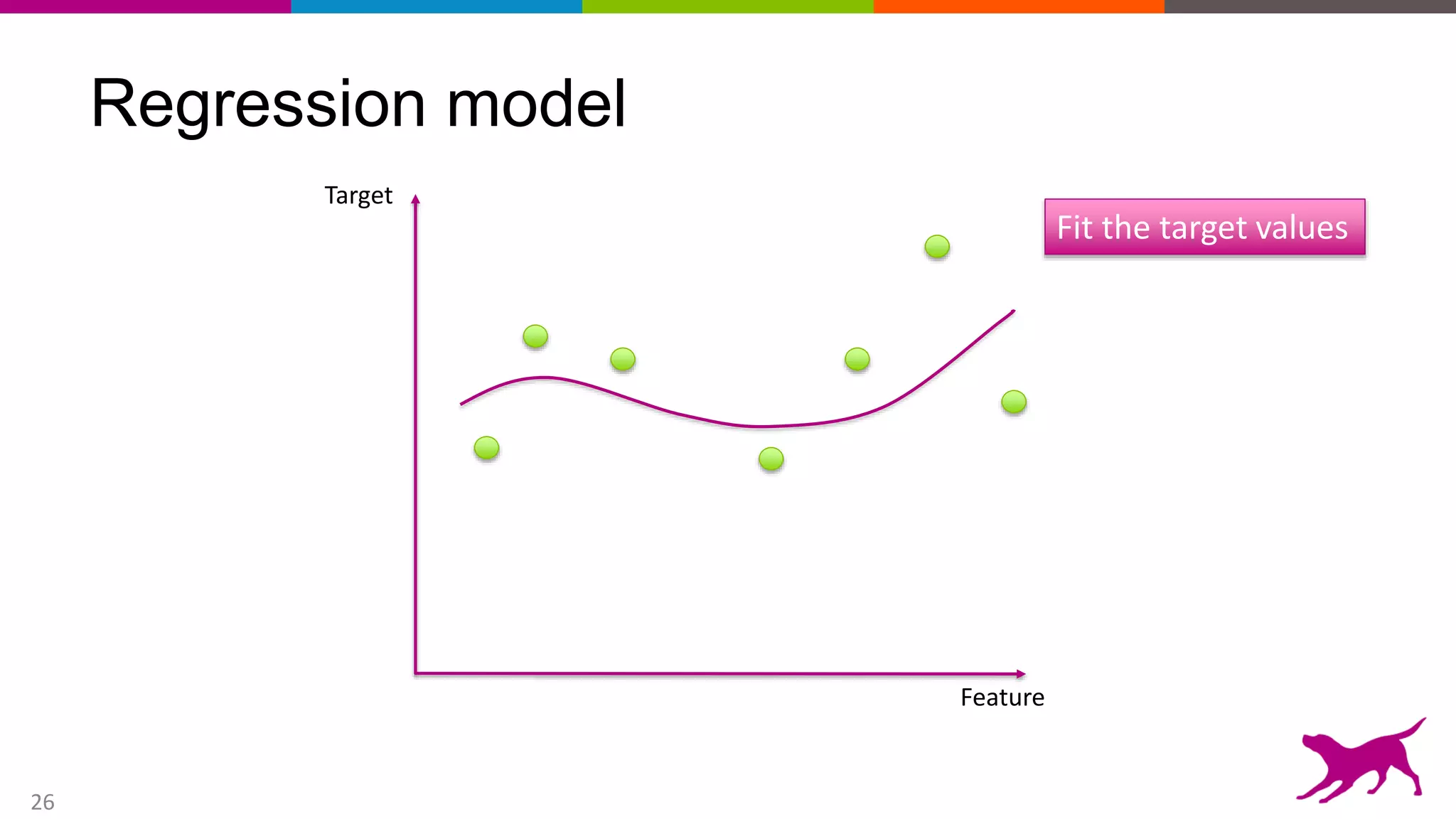 Regression model

Target

Fit the target values

Feature

26